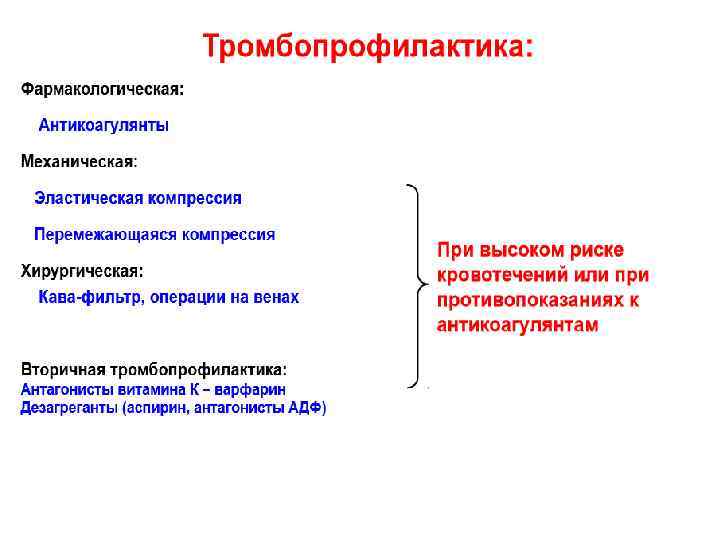 Тромбопрофилактика:

Фармакологическая:

Антикоагулянты

Механическая:

Эластическая компрессия

Перемежающаяся компрессия

Хирургическая:

Кава-фильтр, операции на венах

Вторичная тромбопрофилактика:
Антагонисты витамина К – варфарин
Дезагреганты (аспирин, антагонисты АДФ)

При высоком риске кровотечений или при противопоказаниях к антикоагулянтам